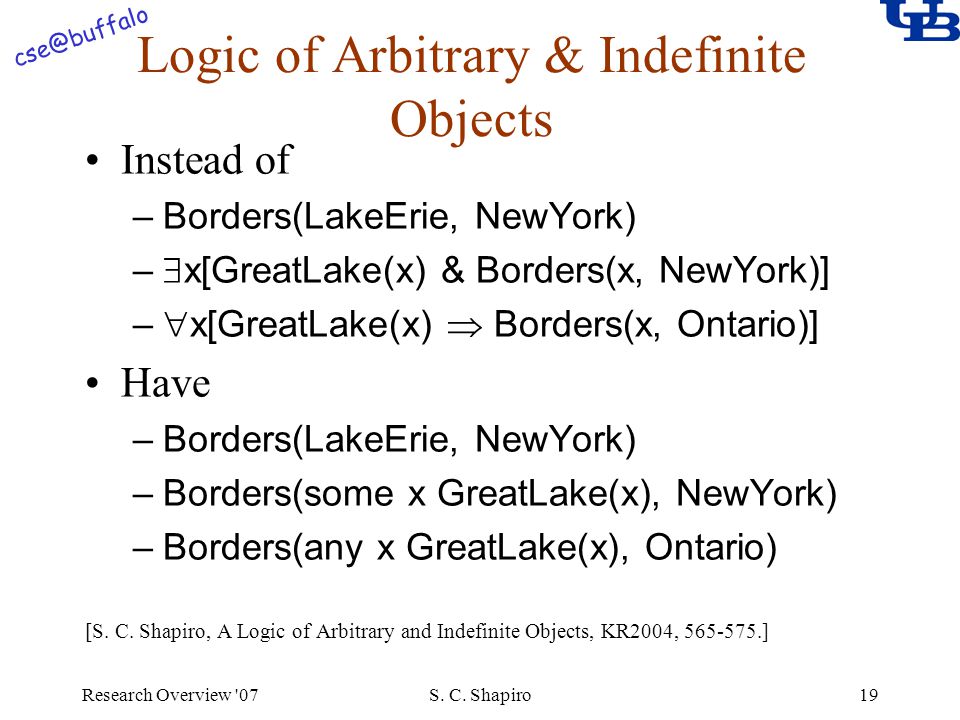 cse@buffalo

UB

Logic of Arbitrary & Indefinite Objects

• Instead of
 – Borders(LakeErie, NewYork)
 – $\exists$x[GreatLake(x) & Borders(x, NewYork)]
 – $\forall$x[GreatLake(x) $\Rightarrow$ Borders(x, Ontario)]
• Have
 – Borders(LakeErie, NewYork)
 – Borders(some x GreatLake(x), NewYork)
 – Borders(any x GreatLake(x), Ontario)

[S. C. Shapiro, A Logic of Arbitrary and Indefinite Objects, KR2004, 565-575.]

Research Overview '07 S. C. Shapiro 19